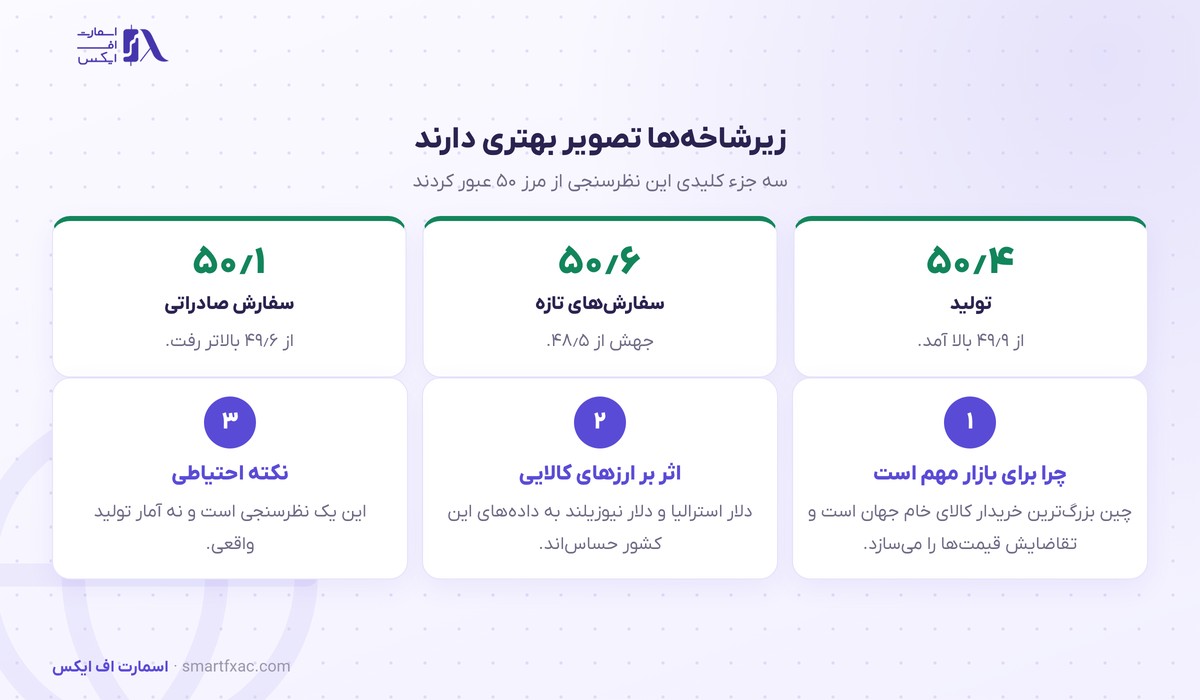 اسمارت
اف
ایکس

زیرشاخه‌ها تصویر بهتری دارند

سه جزء کلیدی این نظرسنجی از مرز ۵۰ عبور کردند

۵۰/۴
تولید
از ۴۹/۹ بالا آمد.

۵۰/۶
سفارش‌های تازه
جهش از ۴۸/۵.

۵۰/۱
سفارش صادراتی
از ۴۹/۶ بالاتر رفت.

۱
چرا برای بازار مهم است
چین بزرگ‌ترین خریدار کالای خام جهان است و تقاضایش قیمت‌ها را می‌سازد.

۲
اثر بر ارزهای کالایی
دلار استرالیا و دلار نیوزیلند به داده‌های این کشور حساس‌اند.

۳
نکته احتیاطی
این یک نظرسنجی است و نه آمار تولید واقعی.

اسمارت اف ایکس · smartfxac.com